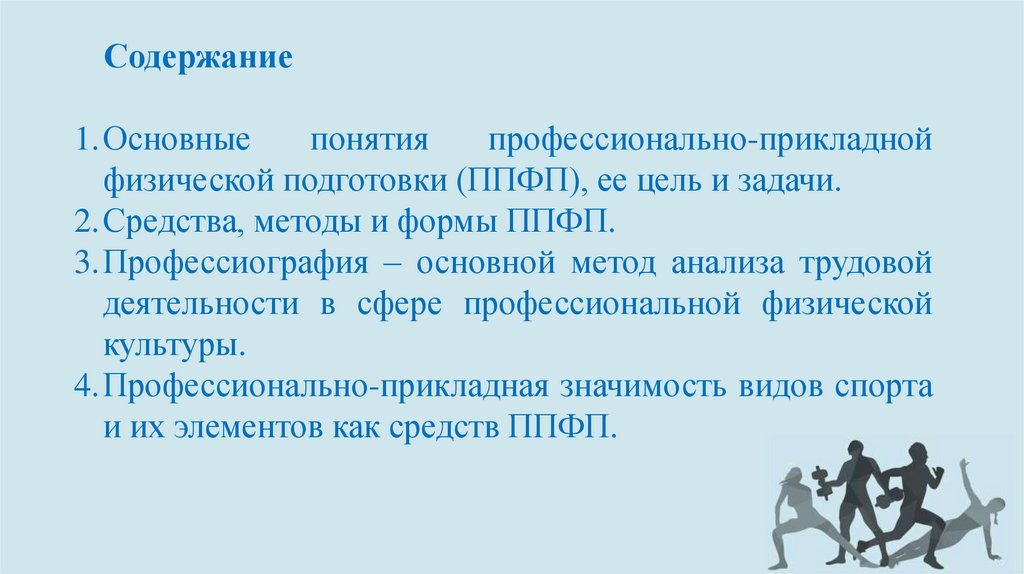 Содержание

1. Основные понятия профессионально-прикладной физической подготовки (ППФП), ее цель и задачи.
2. Средства, методы и формы ППФП.
3. Профессиография – основной метод анализа трудовой деятельности в сфере профессиональной физической культуры.
4. Профессионально-прикладная значимость видов спорта и их элементов как средств ППФП.